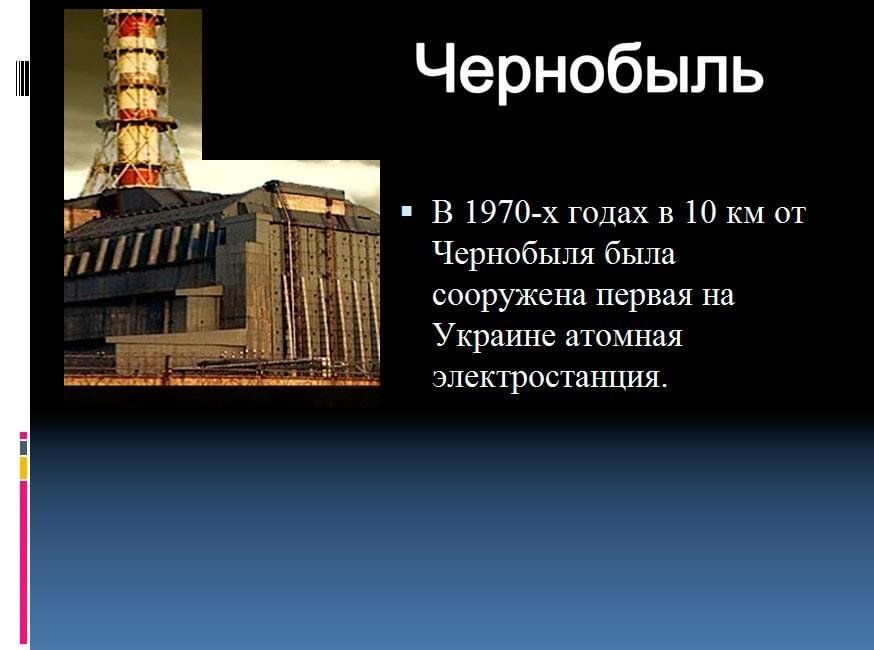 Чернобыль

В 1970-х годах в 10 км от Чернобыля была сооружена первая на Украине атомная электростанция.